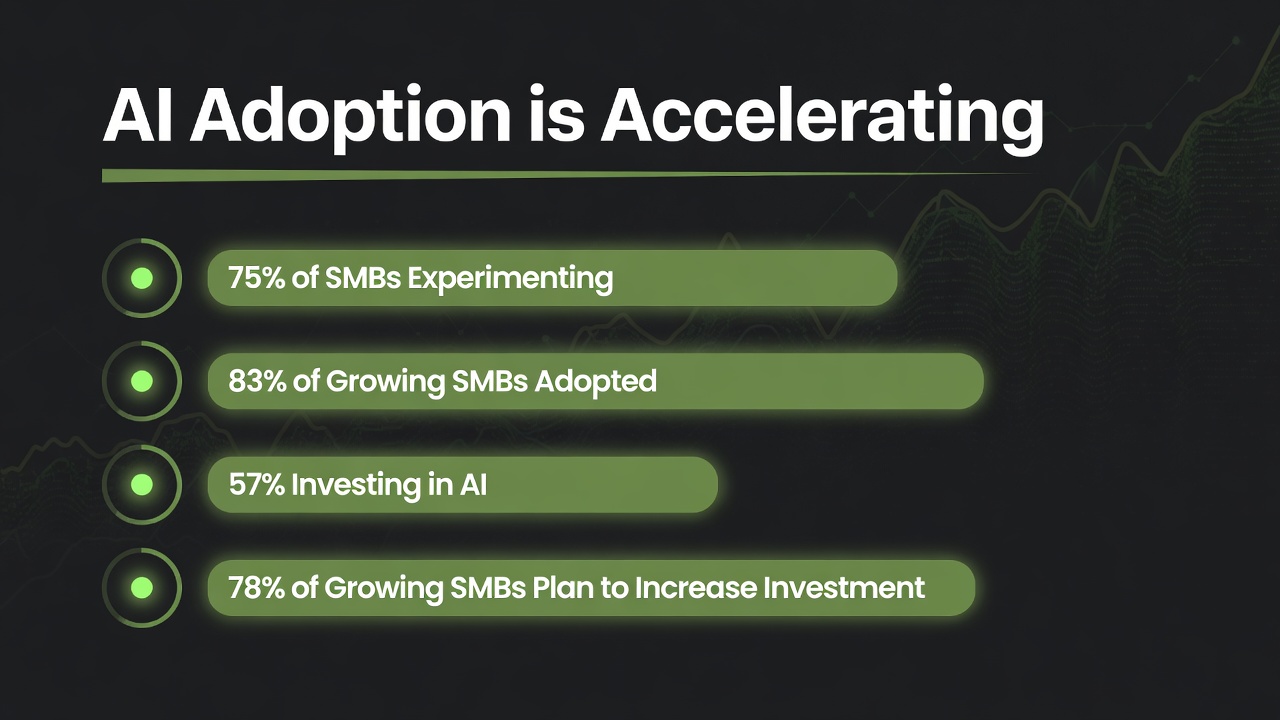 AI Adoption is Accelerating

75% of SMBs Experimenting

83% of Growing SMBs Adopted

57% Investing in AI

78% of Growing SMBs Plan to Increase Investment